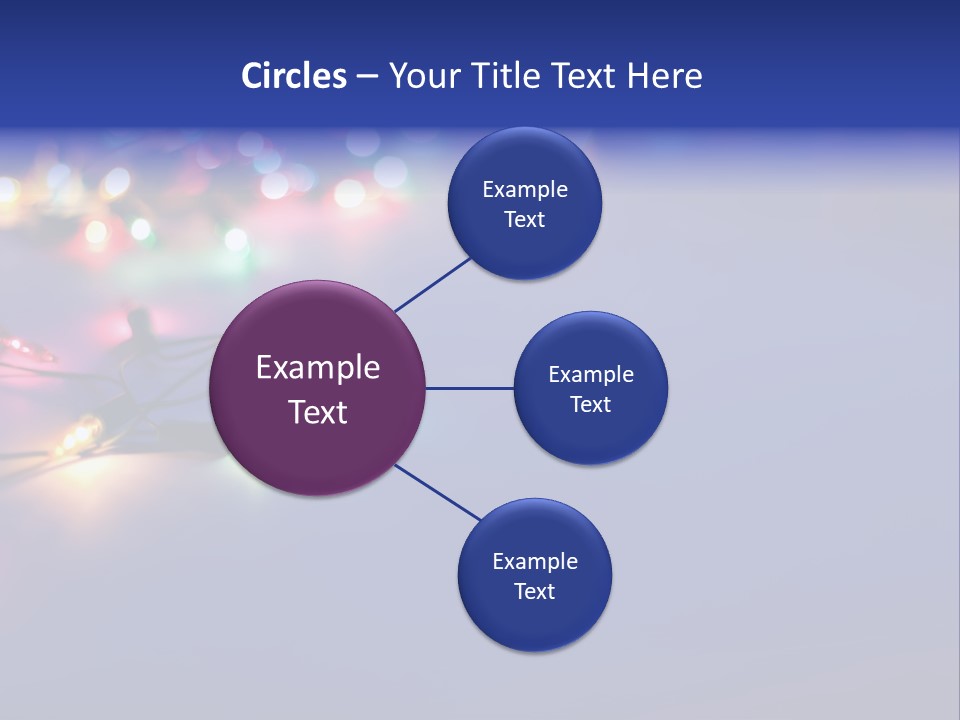 Circles – Your Title Text Here

Example Text

Example Text

Example Text

Example Text